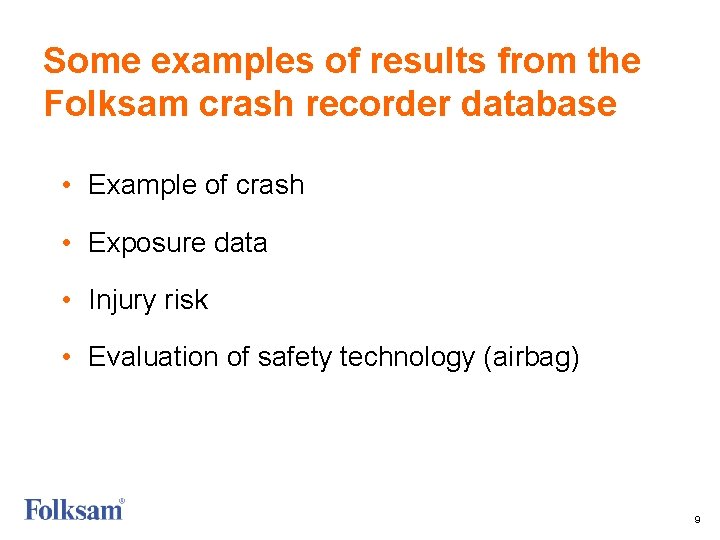 Some examples of results from the Folksam crash recorder database

• Example of crash
• Exposure data
• Injury risk
• Evaluation of safety technology (airbag)

Folksam®

9